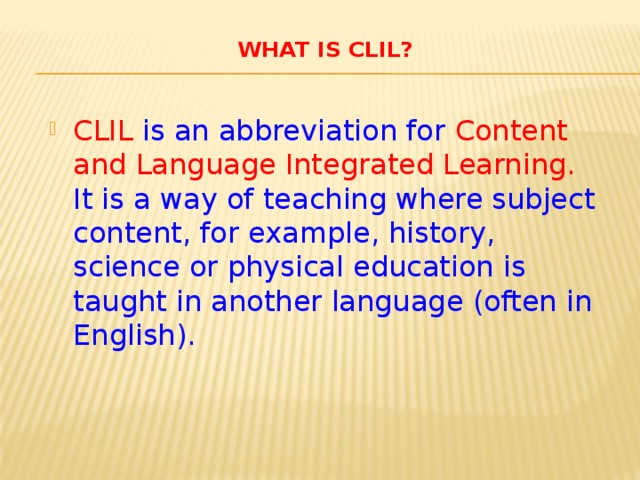 WHAT IS CLIL?

CLIL is an abbreviation for Content and Language Integrated Learning. It is a way of teaching where subject content, for example, history, science or physical education is taught in another language (often in English).